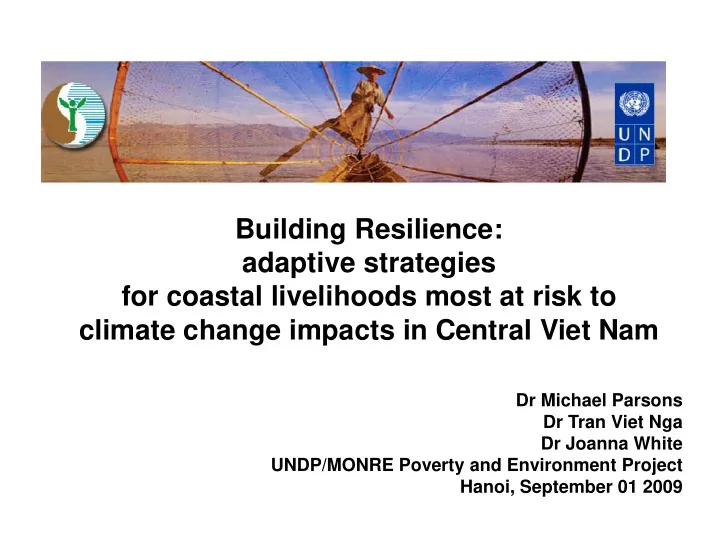 U N
D P

Building Resilience:
adaptive strategies
for coastal livelihoods most at risk to climate change impacts in Central Viet Nam

Dr Michael Parsons
Dr Tran Viet Nga
Dr Joanna White
UNDP/MONRE Poverty and Environment Project
Hanoi, September 01 2009